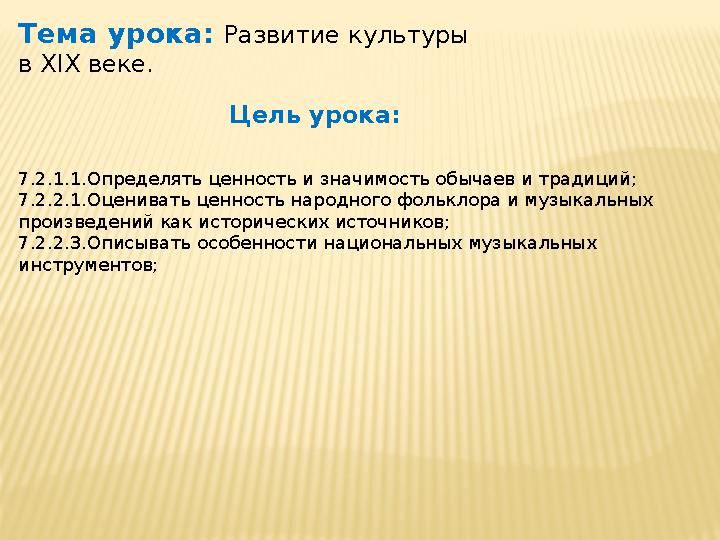 Тема урока: Развитие культуры в XIX веке.

Цель урока:

7.2.1.1.Определять ценность и значимость обычаев и традиций;
7.2.2.1.Оценивать ценность народного фольклора и музыкальных произведений как исторических источников;
7.2.2.3.Описывать особенности национальных музыкальных инструментов;